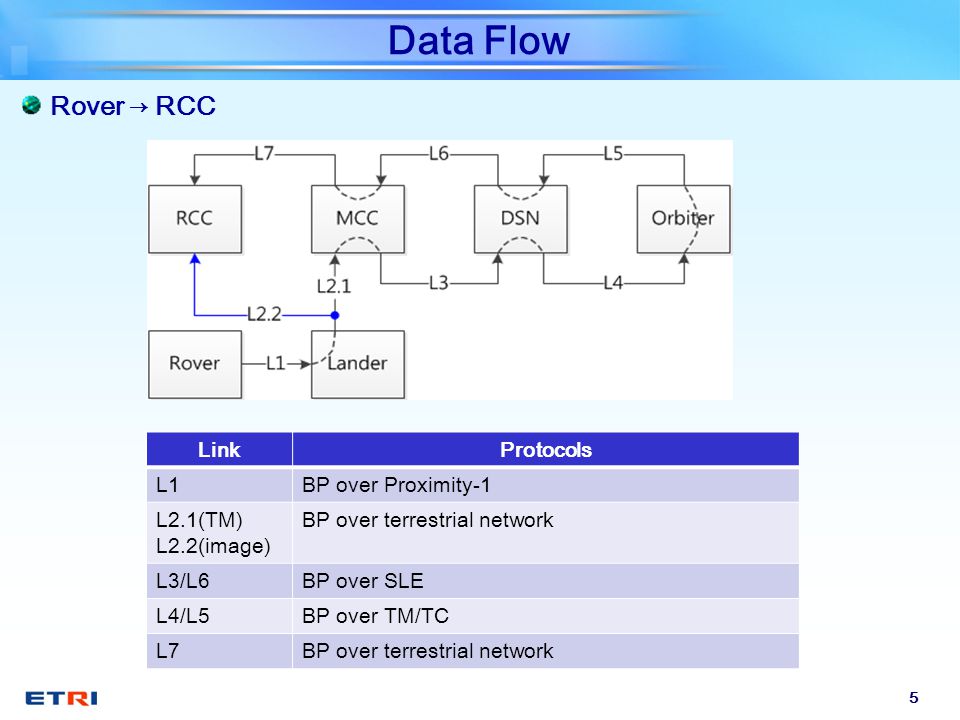 Data Flow

Rover → RCC

L7
L6
L5
RCC
MCC
DSN
Orbiter
L2.1
L3
L4
L2.2
Rover
L1
Lander

| Link | Protocols |
|---|---|
| L1 | BP over Proximity-1 |
| L2.1(TM) L2.2(image) | BP over terrestrial network |
| L3/L6 | BP over SLE |
| L4/L5 | BP over TM/TC |
| L7 | BP over terrestrial network |

ETRI

5